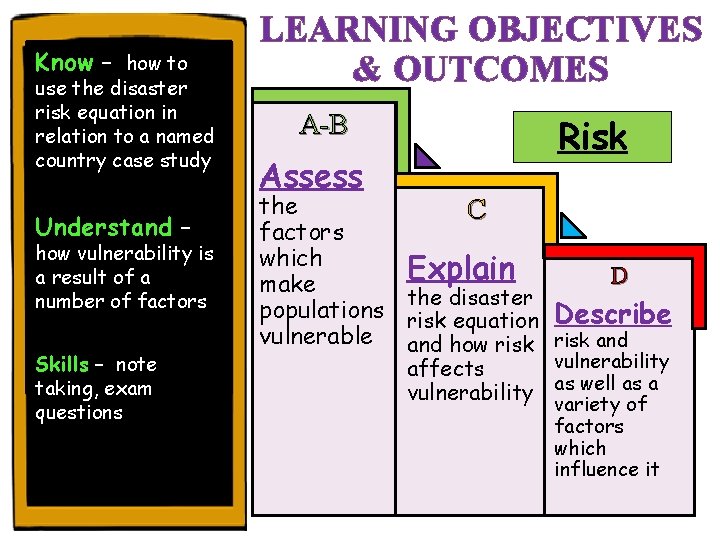 LEARNING OBJECTIVES & OUTCOMES

Know – how to use the disaster risk equation in relation to a named country case study

Understand – how vulnerability is a result of a number of factors

Skills – note taking, exam questions

Risk

A-B

Assess the factors which make populations vulnerable

C

Explain the disaster risk equation and how risk affects vulnerability

D

Describe risk and vulnerability as well as a variety of factors which influence it